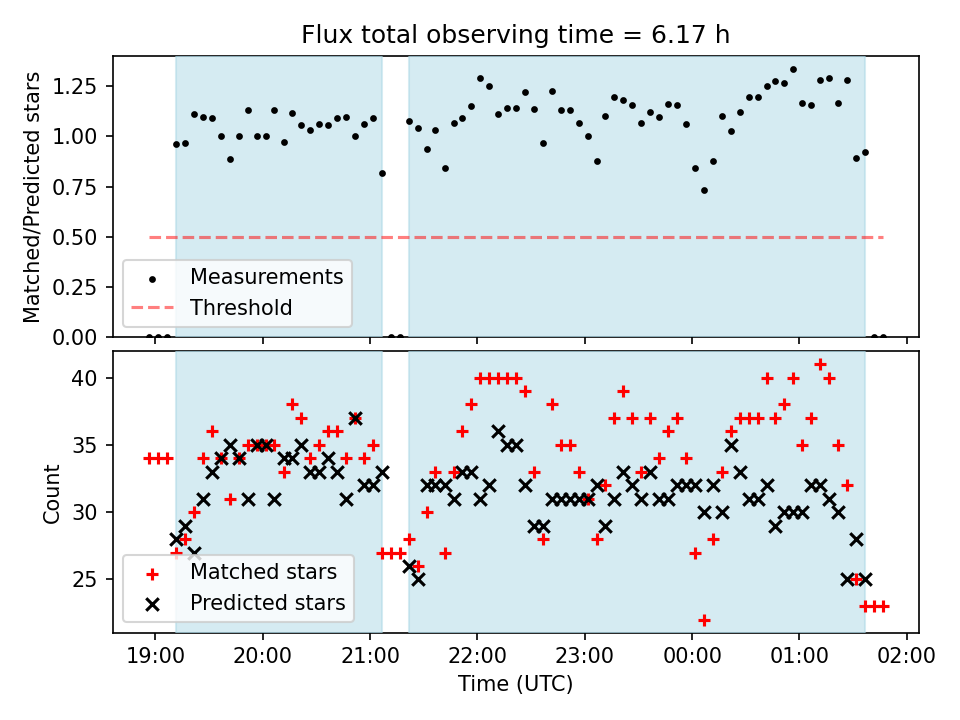 Flux total observing time = 6.17 h

Matched/Predicted stars

1.25
1.00
0.75
0.50
0.25
0.00

Measurements
Threshold

Count

40
35
30
25

Matched stars
Predicted stars

19:00
20:00
21:00
22:00
23:00
00:00
01:00
02:00

Time (UTC)